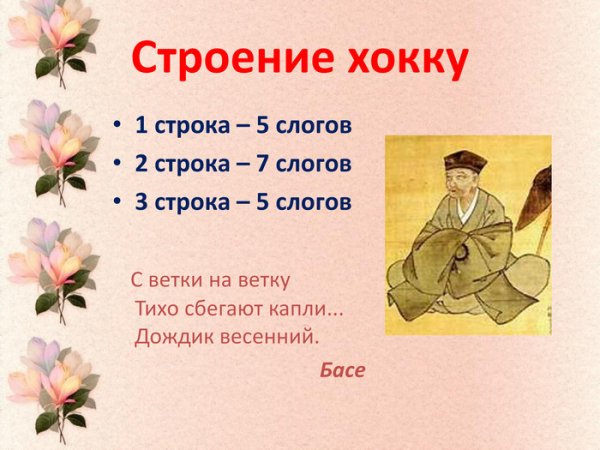 Строение хокку

• 1 строка – 5 слогов
• 2 строка – 7 слогов
• 3 строка – 5 слогов

С ветки на ветку
Тихо сбегают капли...
Дождик весенний.

Басе